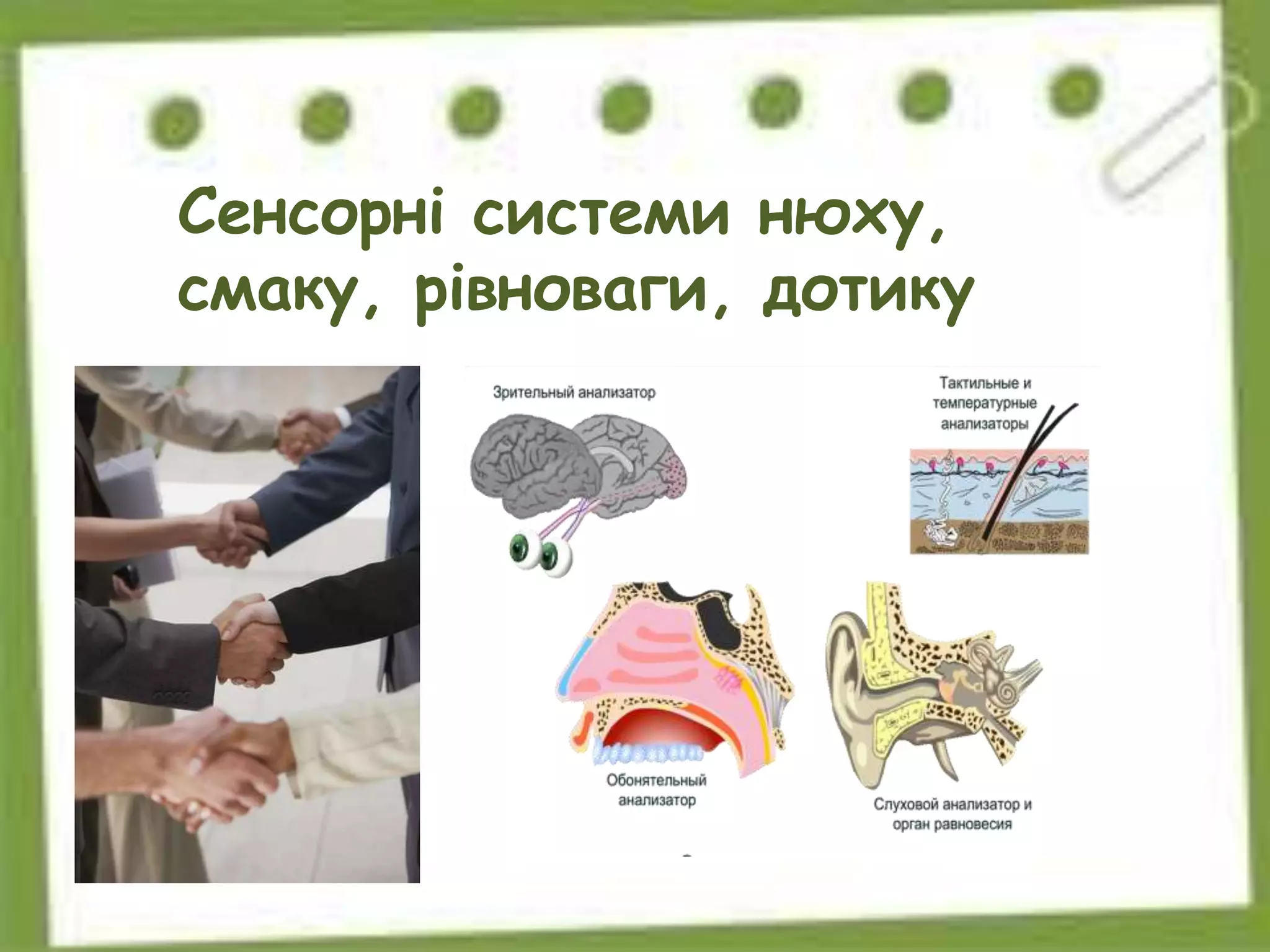 Сенсорні системи нюху, смаку, рівноваги, дотику

Зрительный анализатор

Тактильные и температурные анализаторы

Обонятельный анализатор

Слуховой анализатор и орган равновесия